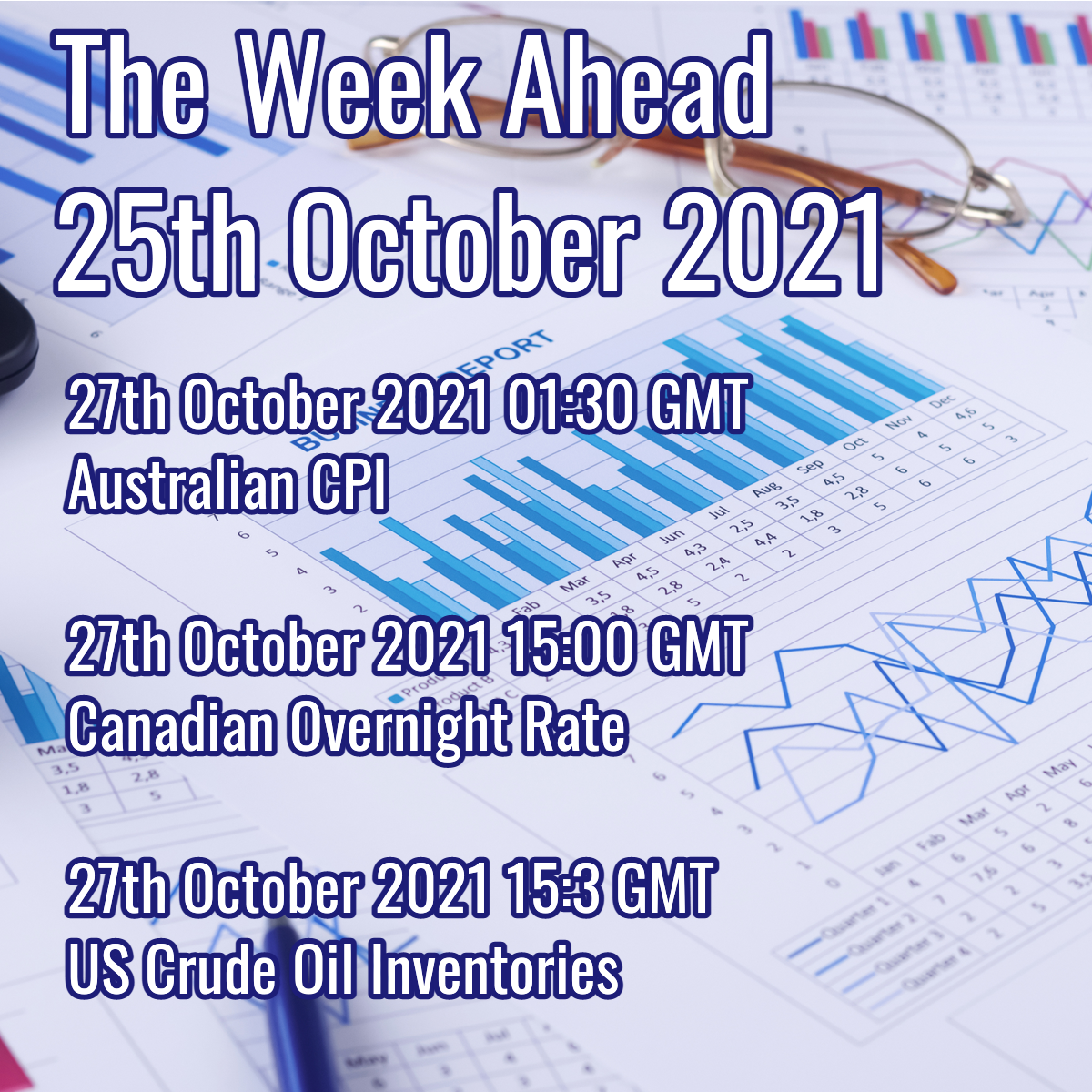 The Week Ahead
25th October 2021

27th October 2021 01:30 GMT
Australian CPI

27th October 2021 15:00 GMT
Canadian Overnight Rate

27th October 2021 15:3 GMT
US Crude Oil Inventories